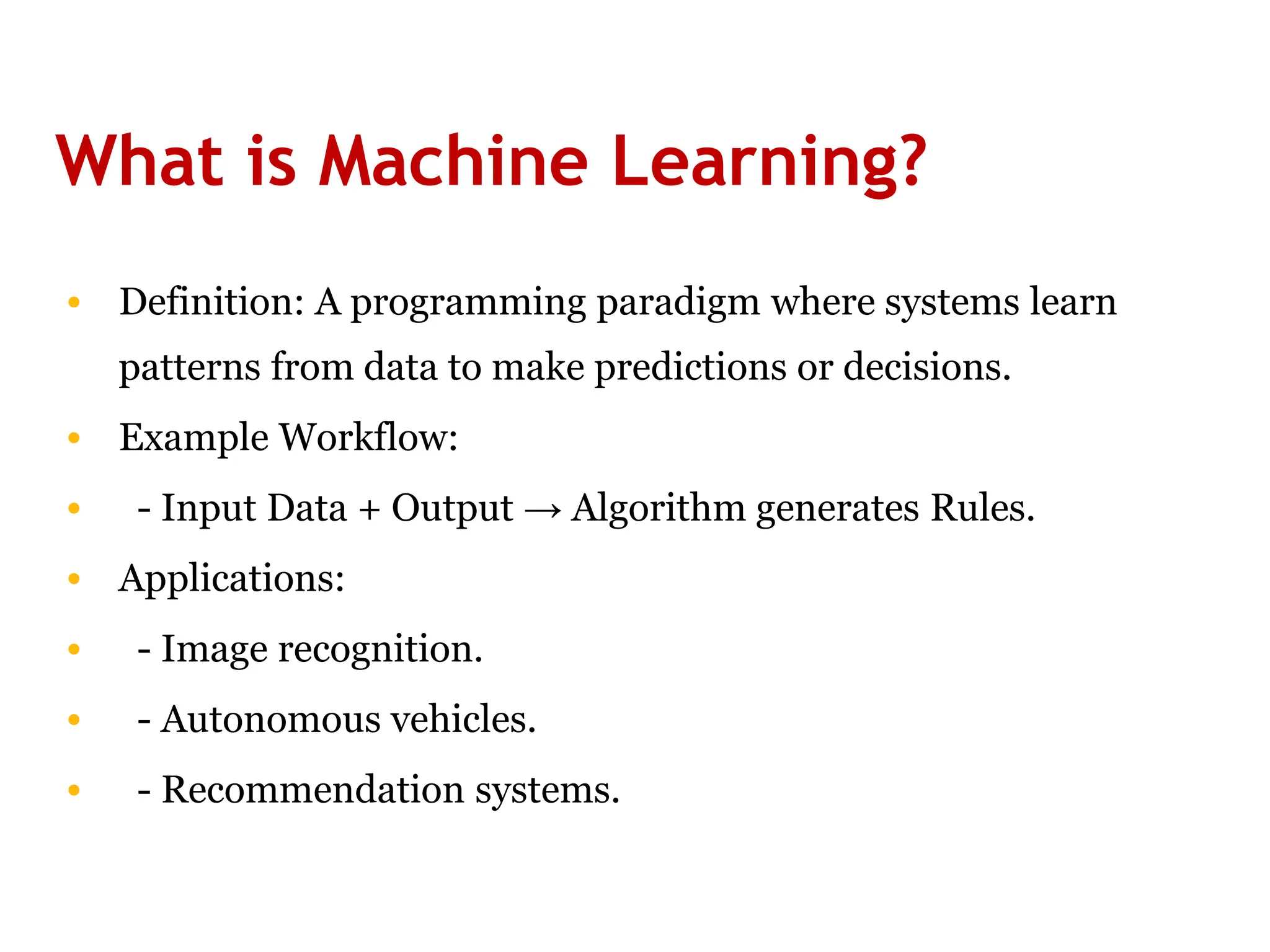 What is Machine Learning?

• Definition: A programming paradigm where systems learn patterns from data to make predictions or decisions.
• Example Workflow:
• - Input Data + Output → Algorithm generates Rules.
• Applications:
• - Image recognition.
• - Autonomous vehicles.
• - Recommendation systems.